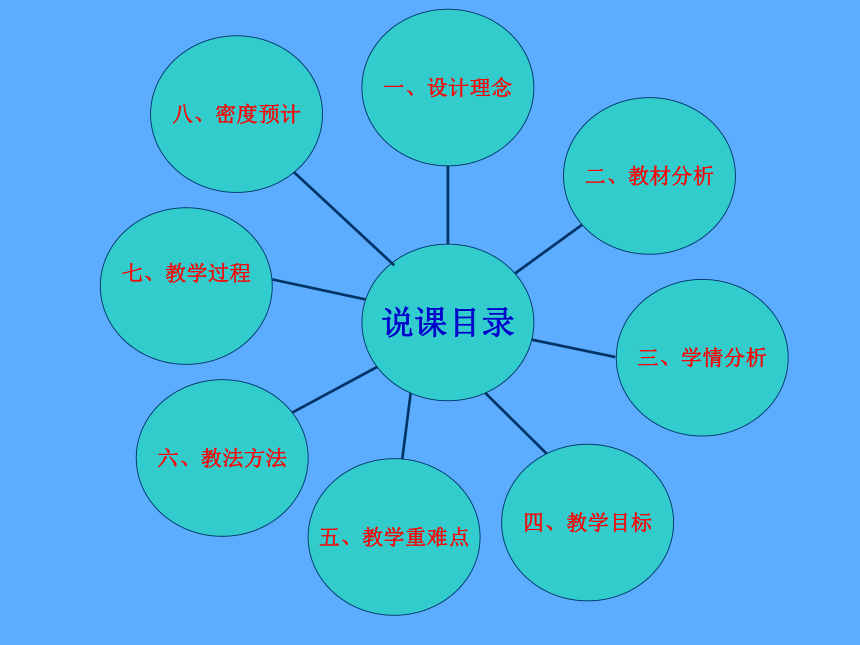 说课目录

一、设计理念

二、教材分析

三、学情分析

四、教学目标

五、教学重难点

六、教法方法

七、教学过程

八、密度预计